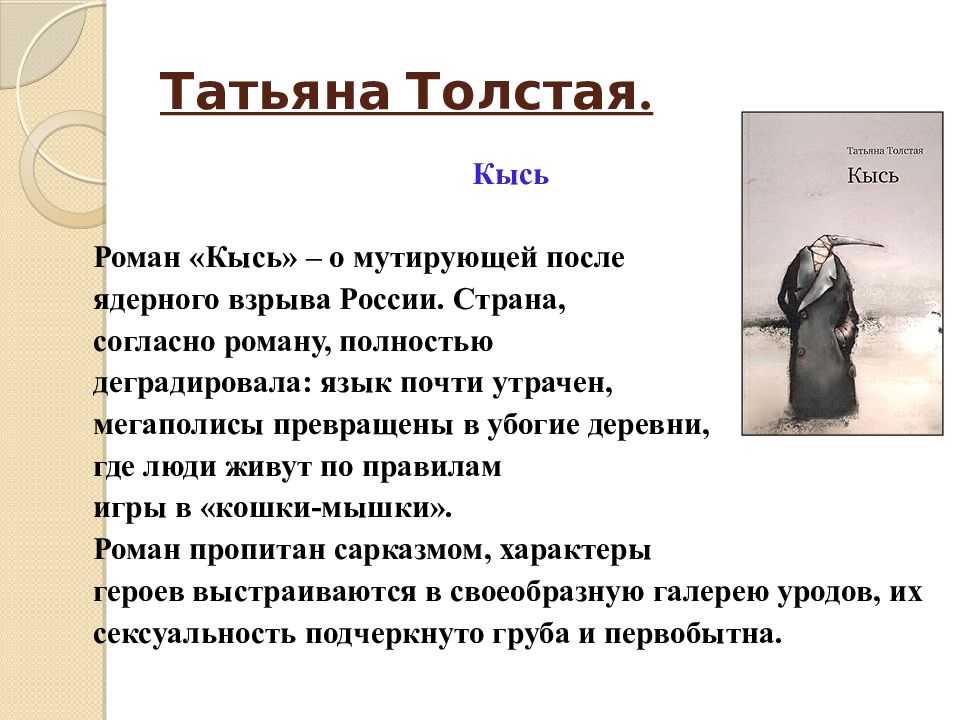 Татьяна Толстая.

Кысь

Татьяна Толстая
Кысь

Роман «Кысь» – о мутирующей после ядерного взрыва России. Страна, согласно роману, полностью деградировала: язык почти утрачен, мегаполисы превращены в убогие деревни, где люди живут по правилам игры в «кошки-мышки».
Роман пропитан сарказмом, характеры героев выстраиваются в своеобразную галерею уродов, их сексуальность подчеркнуто груба и первобытна.